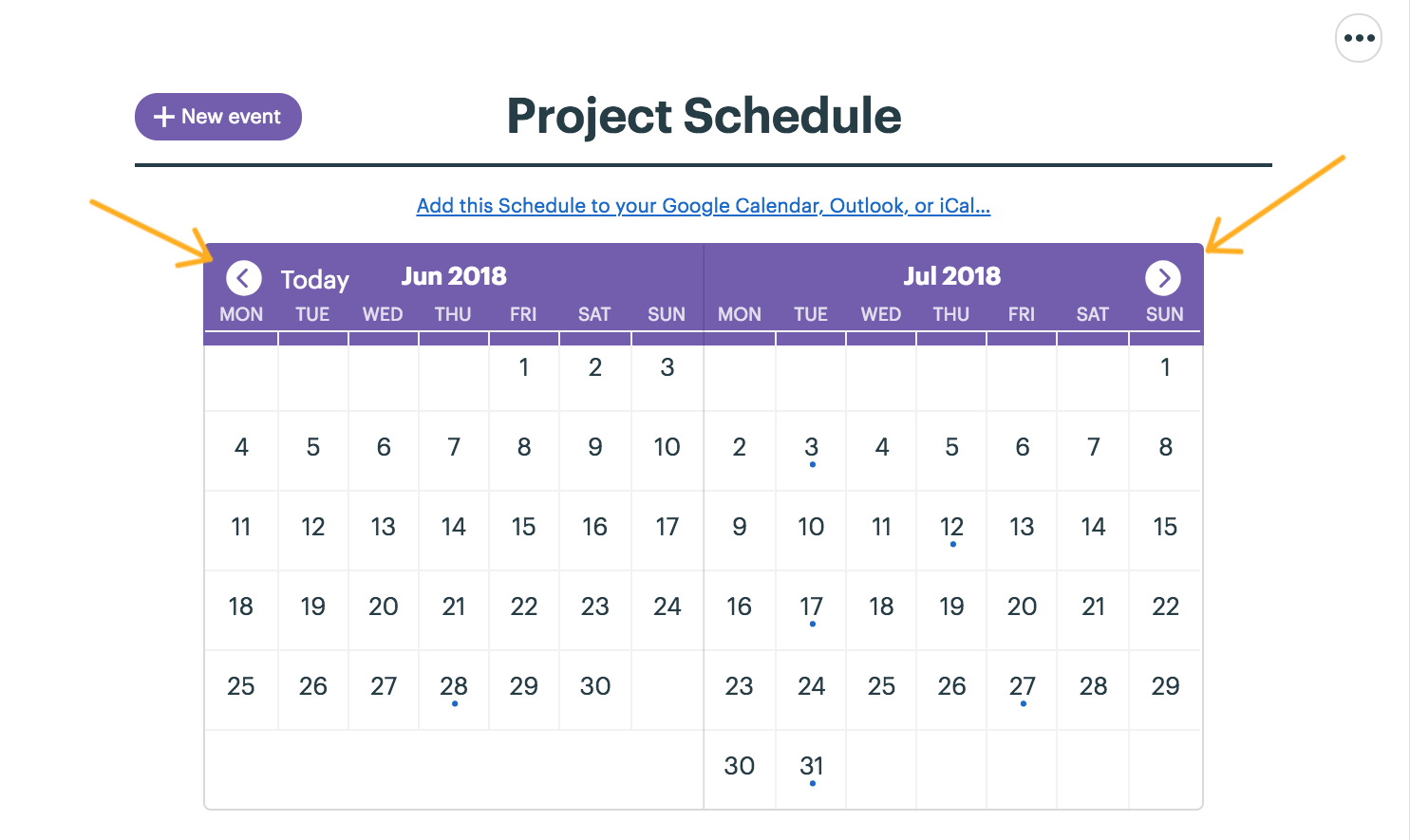 + New event

Project Schedule

Add this Schedule to your Google Calendar, Outlook, or iCal...

Today Jun 2018

| MON | TUE | WED | THU | FRI | SAT | SUN |
|---|---|---|---|---|---|---|
| | | | | 1 | 2 | 3 |
| 4 | 5 | 6 | 7 | 8 | 9 | 10 |
| 11 | 12 | 13 | 14 | 15 | 16 | 17 |
| 18 | 19 | 20 | 21 | 22 | 23 | 24 |
| 25 | 26 | 27 | 28 | 29 | 30 | |

Jul 2018

| MON | TUE | WED | THU | FRI | SAT | SUN |
|---|---|---|---|---|---|---|
| | | | | | | 1 |
| 2 | 3 | 4 | 5 | 6 | 7 | 8 |
| 9 | 10 | 11 | 12 | 13 | 14 | 15 |
| 16 | 17 | 18 | 19 | 20 | 21 | 22 |
| 23 | 24 | 25 | 26 | 27 | 28 | 29 |
| 30 | 31 | | | | | |